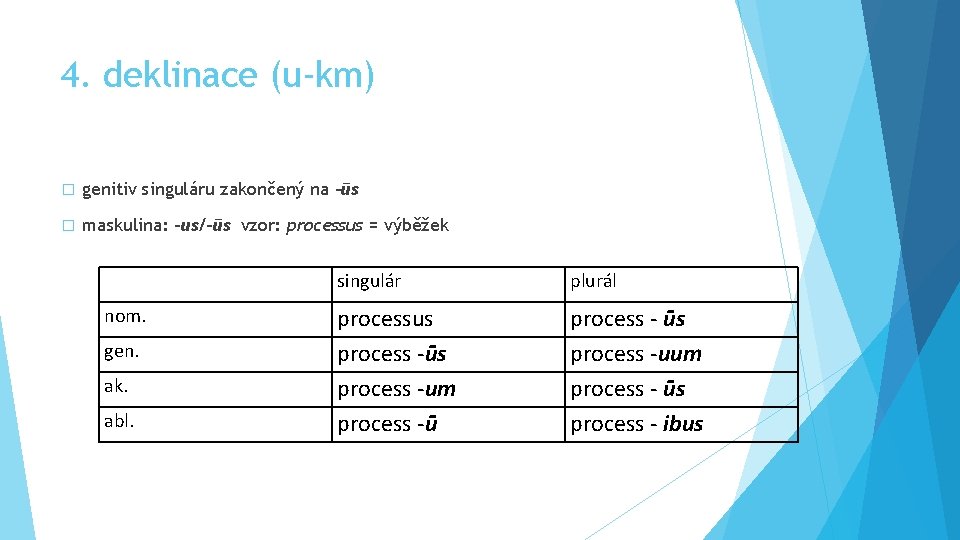 4. deklinace (u-km)

genitiv singuláru zakončený na -ūs

maskulina: -us/-ūs vzor: processus = výběžek

| | singulár | plurál |
|---|---|---|
| nom. | processus | process - ūs |
| gen. | process -ūs | process -uum |
| ak. | process -um | process - ūs |
| abl. | process -ū | process - ibus |